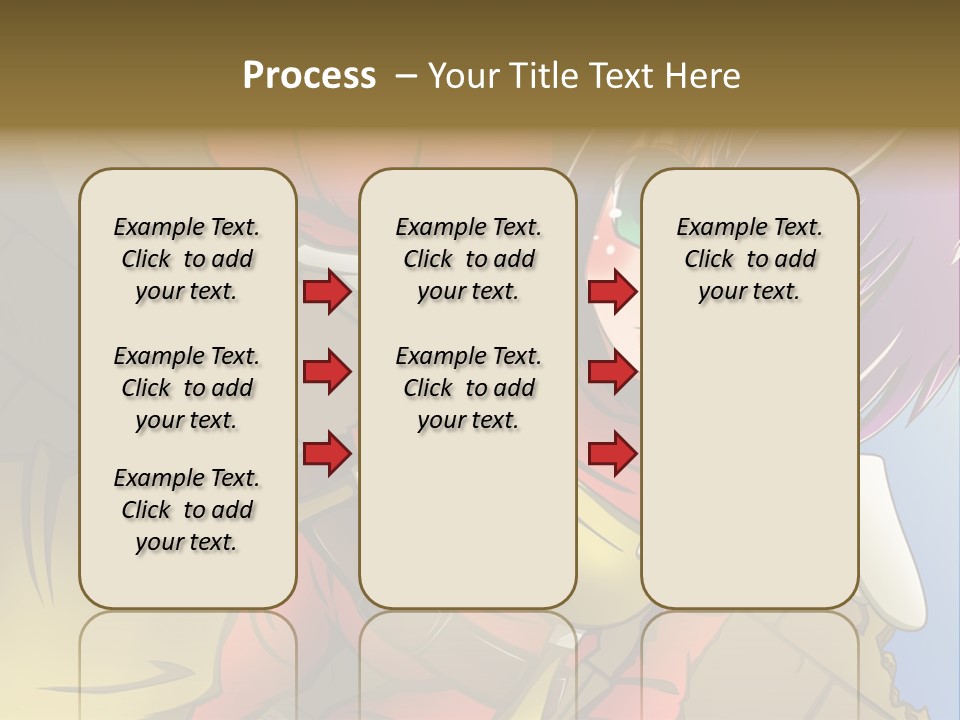 Process – Your Title Text Here

Example Text. Click to add your text.

Example Text. Click to add your text.

Example Text. Click to add your text.

Example Text. Click to add your text.

Example Text. Click to add your text.

Example Text. Click to add your text.